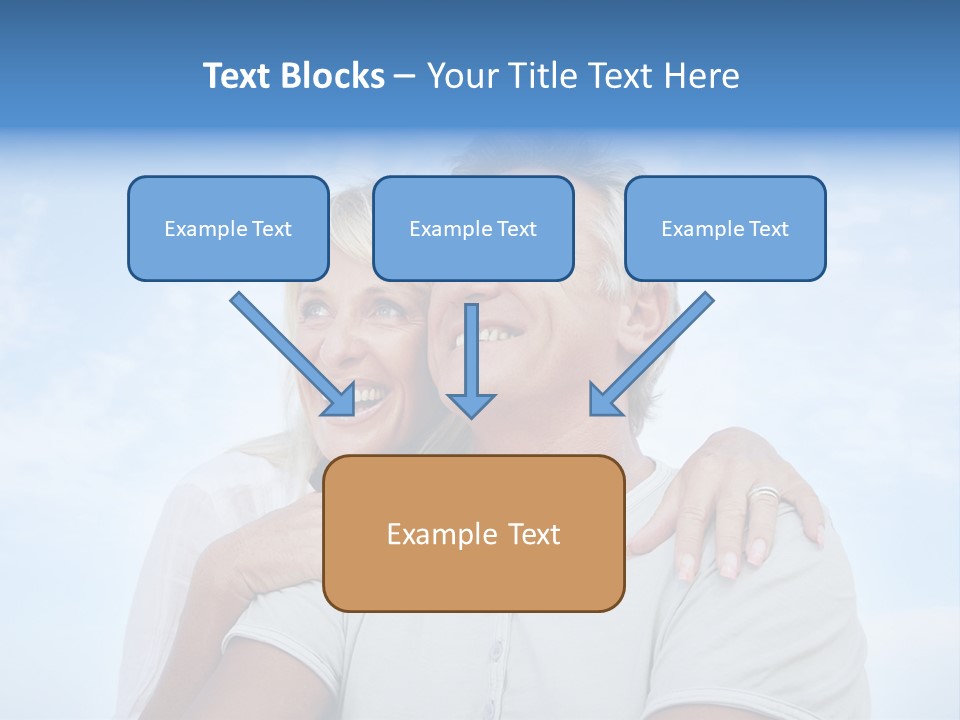 Text Blocks – Your Title Text Here

Example Text

Example Text

Example Text

Example Text